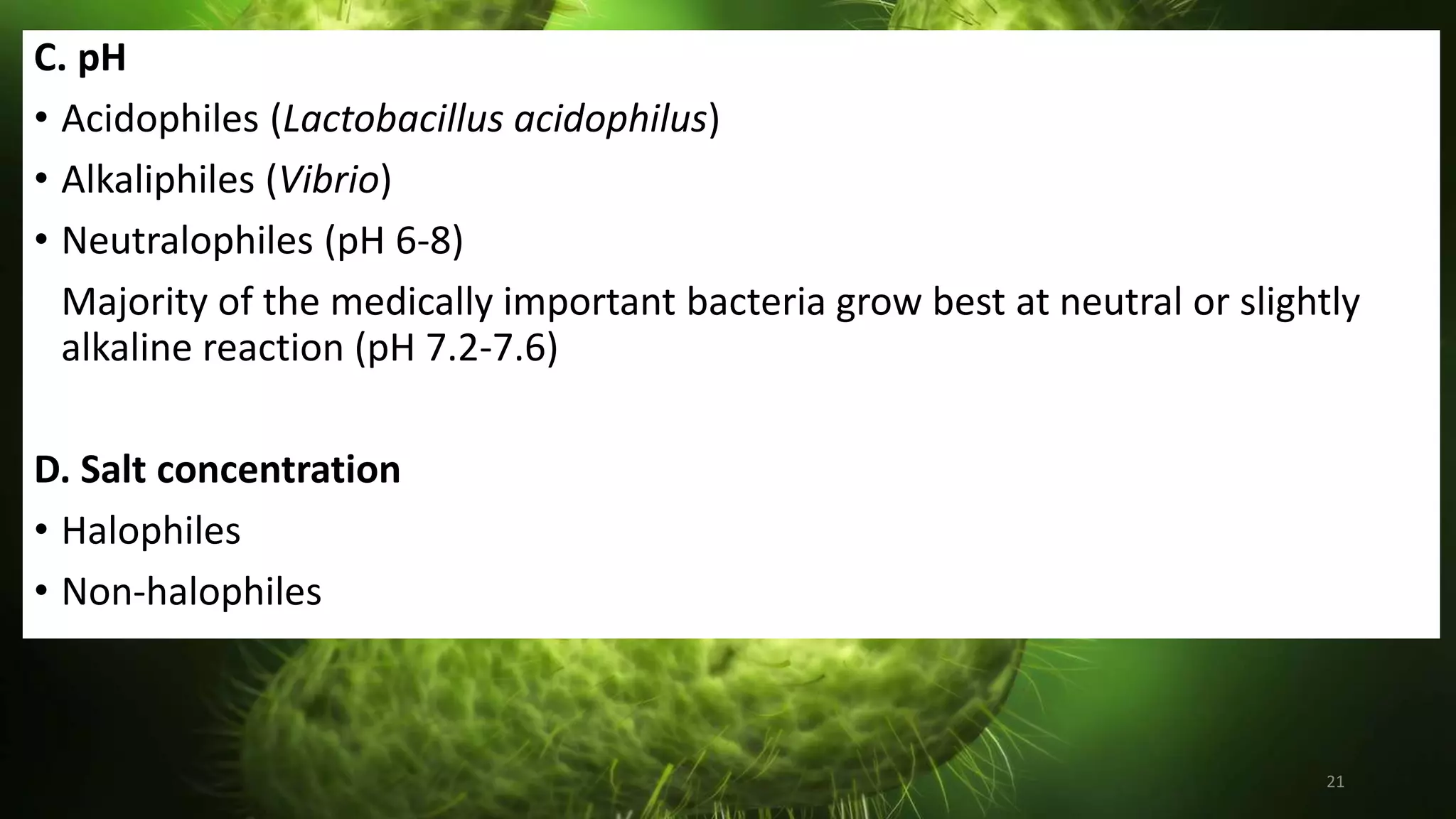 C. pH

• Acidophiles (Lactobacillus acidophilus)

• Alkaliphiles (Vibrio)

• Neutralophiles (pH 6-8)

Majority of the medically important bacteria grow best at neutral or slightly alkaline reaction (pH 7.2-7.6)

D. Salt concentration

• Halophiles

• Non-halophiles

21